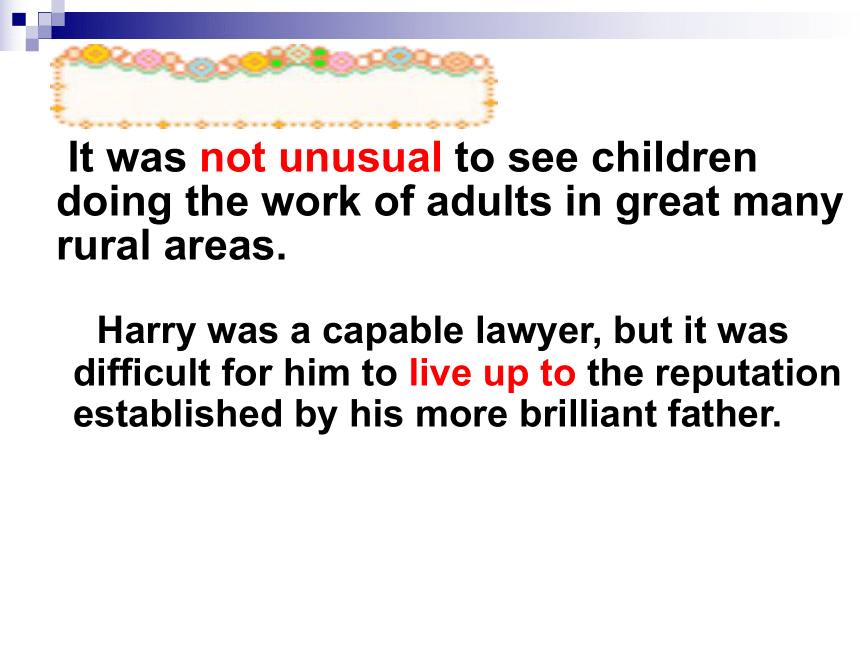 It was not unusual to see children doing the work of adults in great many rural areas.

Harry was a capable lawyer, but it was difficult for him to live up to the reputation established by his more brilliant father.